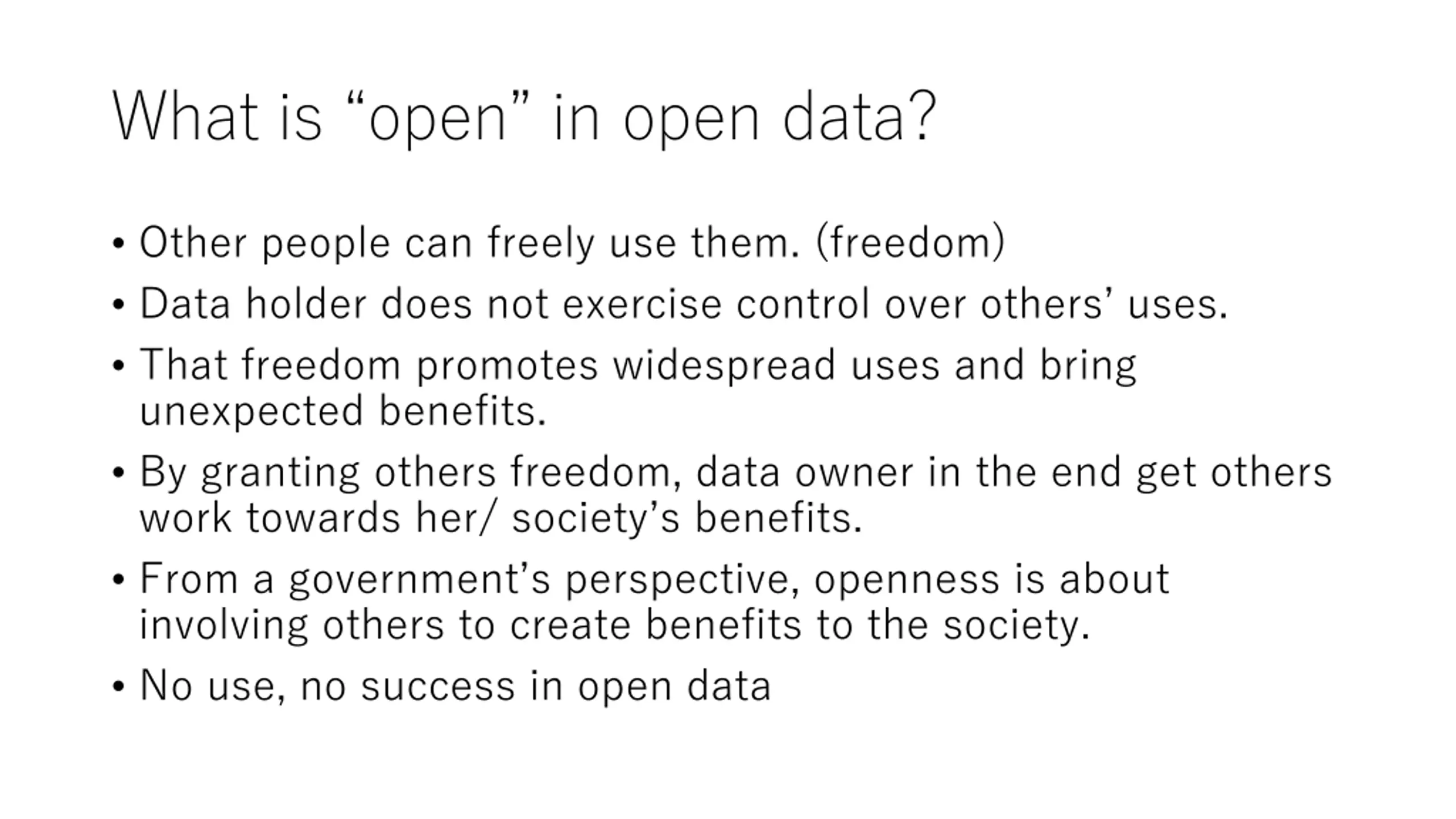 What is “open” in open data?

• Other people can freely use them. (freedom)
• Data holder does not exercise control over others’ uses.
• That freedom promotes widespread uses and bring unexpected benefits.
• By granting others freedom, data owner in the end get others work towards her/ society’s benefits.
• From a government’s perspective, openness is about involving others to create benefits to the society.
• No use, no success in open data